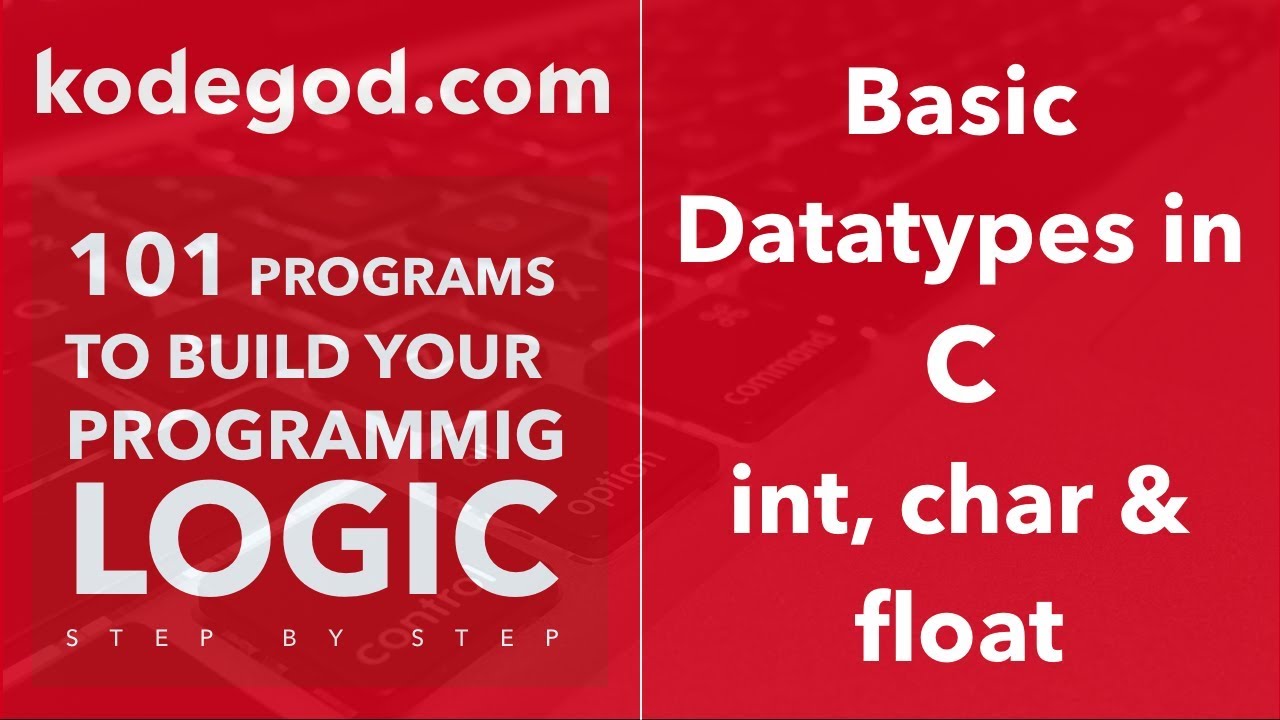 kodegod.com

101 PROGRAMS TO BUILD YOUR PROGRAMMIG LOGIC

STEP BY STEP

Basic Datatypes in C int, char & float